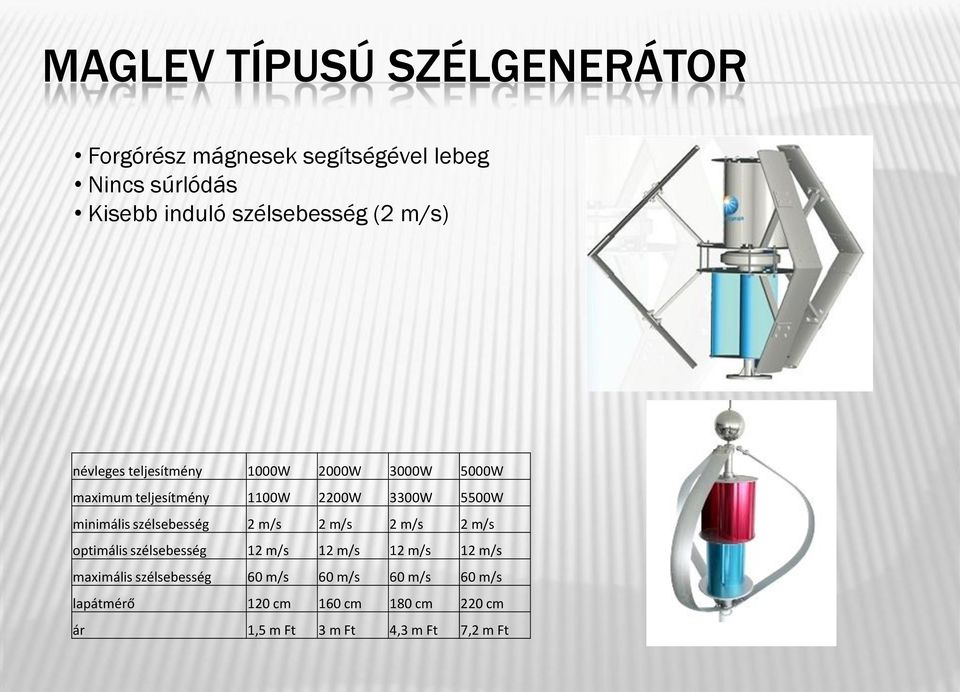 MAGLEV TÍPUSÚ SZÉLGENERÁTOR

• Forgórész mágnesek segítségével lebeg
• Nincs súrlódás
• Kisebb induló szélsebesség (2 m/s)

| névleges teljesítmény | 1000W | 2000W | 3000W | 5000W |
|---|---|---|---|---|
| maximum teljesítmény | 1100W | 2200W | 3300W | 5500W |
| minimális szélsebesség | 2 m/s | 2 m/s | 2 m/s | 2 m/s |
| optimális szélsebesség | 12 m/s | 12 m/s | 12 m/s | 12 m/s |
| maximális szélsebesség | 60 m/s | 60 m/s | 60 m/s | 60 m/s |
| lapátmérő | 120 cm | 160 cm | 180 cm | 220 cm |
| ár | 1,5 m Ft | 3 m Ft | 4,3 m Ft | 7,2 m Ft |